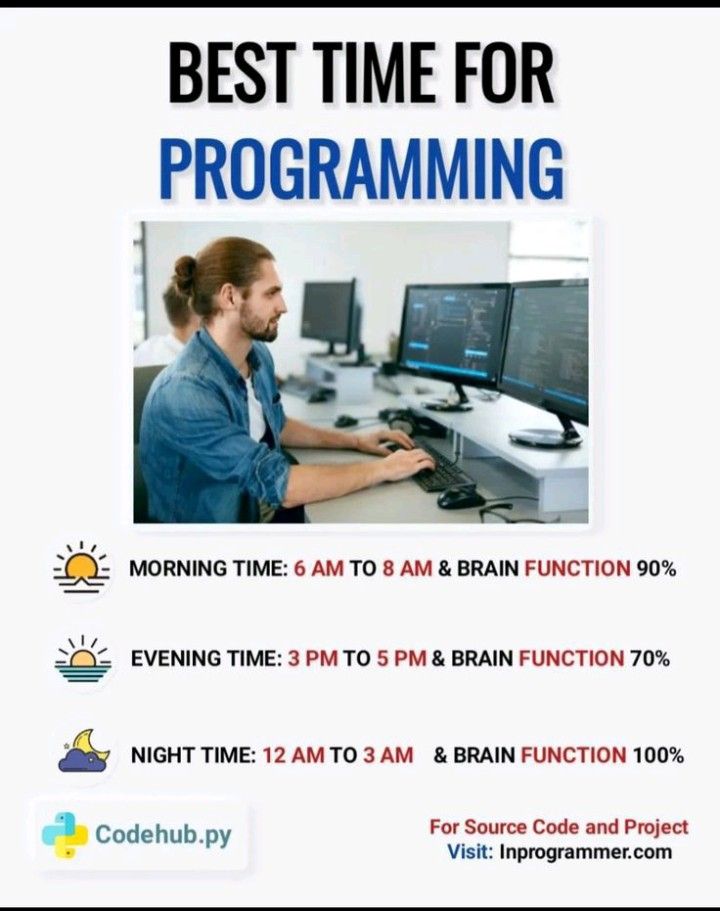 BEST TIME FOR
PROGRAMMING

MORNING TIME: 6 AM TO 8 AM & BRAIN FUNCTION 90%

EVENING TIME: 3 PM TO 5 PM & BRAIN FUNCTION 70%

NIGHT TIME: 12 AM TO 3 AM & BRAIN FUNCTION 100%

Codehub.py

For Source Code and Project
Visit: Inprogrammer.com